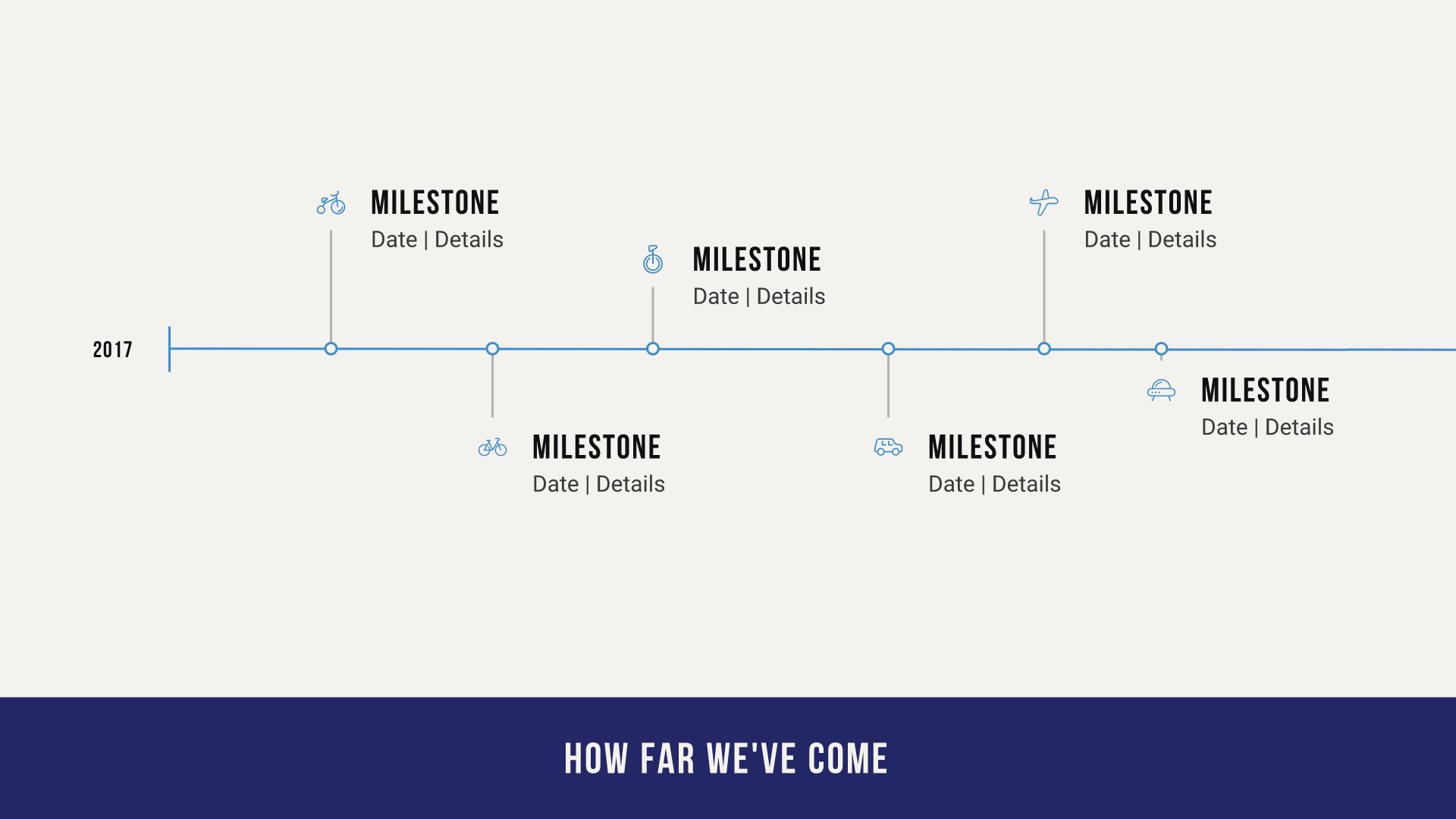 2017

MILESTONE
Date | Details

MILESTONE
Date | Details

MILESTONE
Date | Details

MILESTONE
Date | Details

MILESTONE
Date | Details

MILESTONE
Date | Details

HOW FAR WE'VE COME